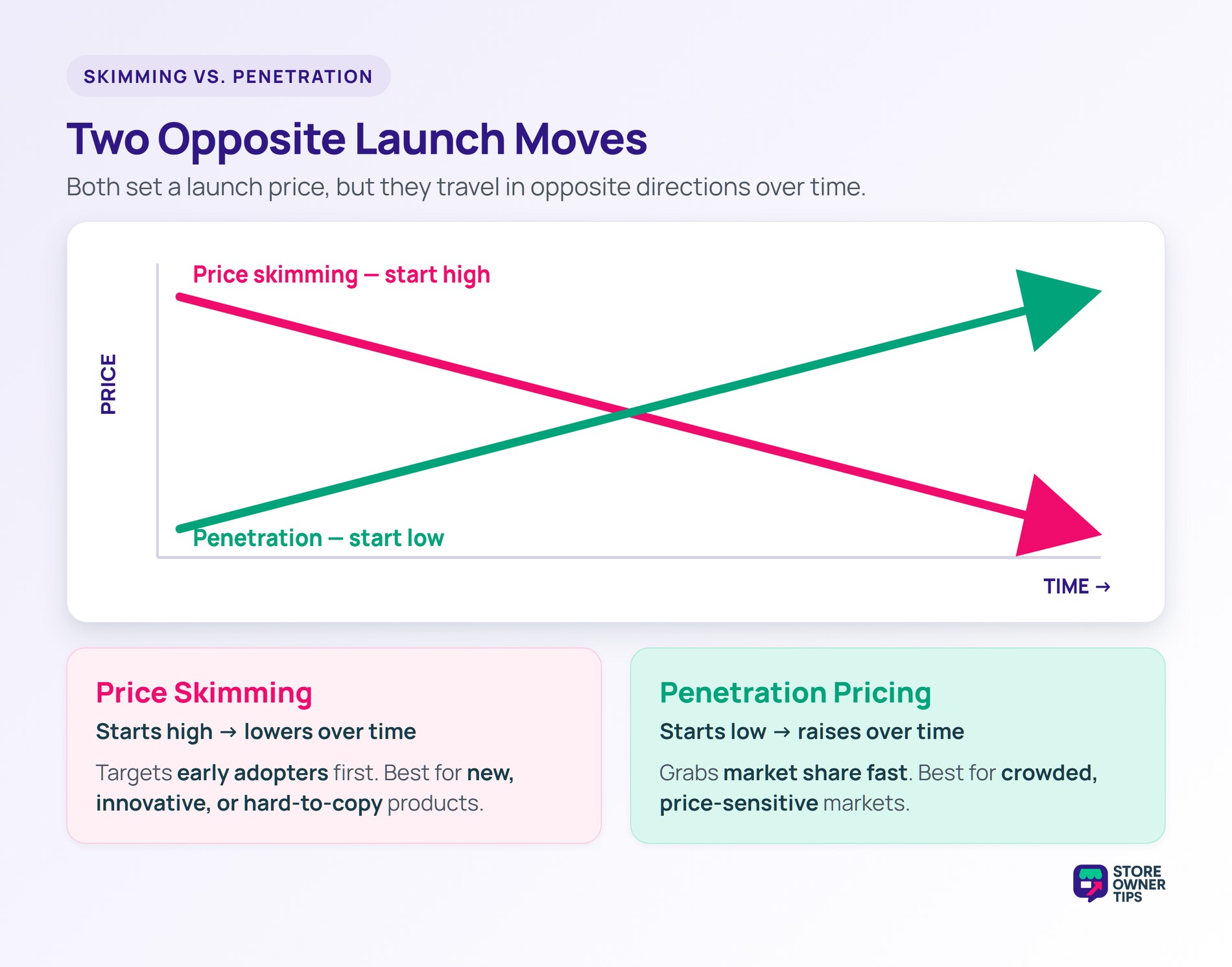 SKIMMING VS. PENETRATION

Two Opposite Launch Moves

Both set a launch price, but they travel in opposite directions over time.

PRICE

Price skimming — start high

Penetration — start low

TIME →

Price Skimming

Starts high → lowers over time

Targets early adopters first. Best for new, innovative, or hard-to-copy products.

Penetration Pricing

Starts low → raises over time

Grabs market share fast. Best for crowded, price-sensitive markets.

STORE OWNER TIPS